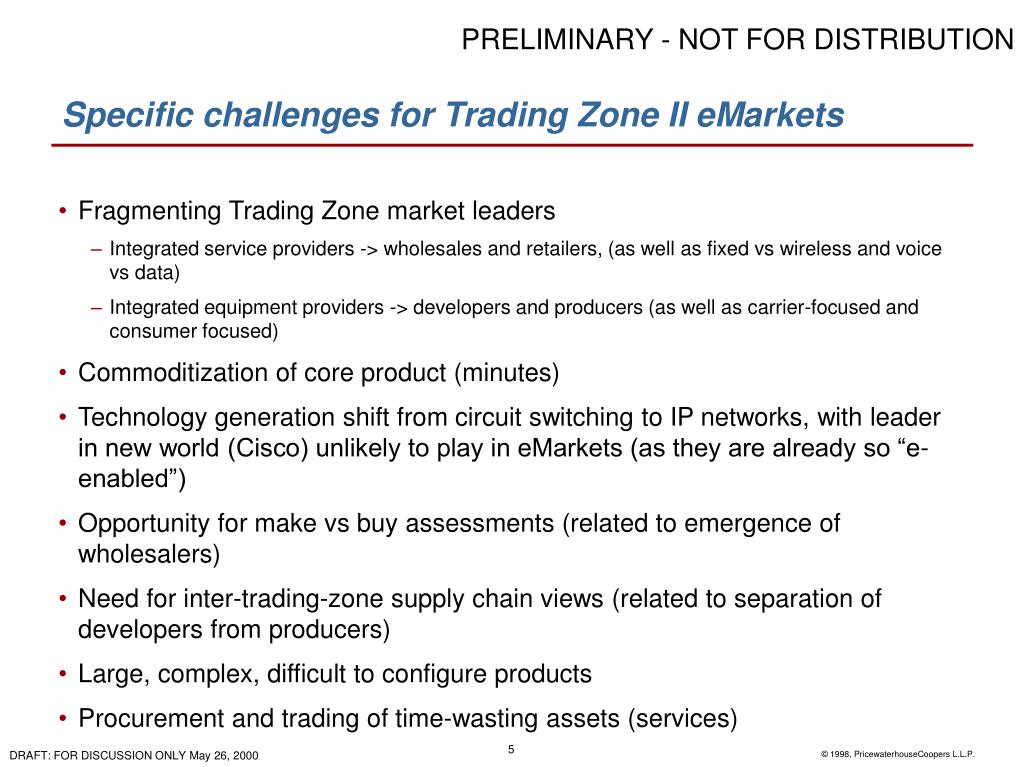 PRELIMINARY - NOT FOR DISTRIBUTION

Specific challenges for Trading Zone II eMarkets

• Fragmenting Trading Zone market leaders
– Integrated service providers -> wholesales and retailers, (as well as fixed vs wireless and voice vs data)
– Integrated equipment providers -> developers and producers (as well as carrier-focused and consumer focused)
• Commoditization of core product (minutes)
• Technology generation shift from circuit switching to IP networks, with leader in new world (Cisco) unlikely to play in eMarkets (as they are already so “e-enabled”)
• Opportunity for make vs buy assessments (related to emergence of wholesalers)
• Need for inter-trading-zone supply chain views (related to separation of developers from producers)
• Large, complex, difficult to configure products
• Procurement and trading of time-wasting assets (services)

DRAFT: FOR DISCUSSION ONLY May 26, 2000

5

© 1998, PricewaterhouseCoopers L.L.P.